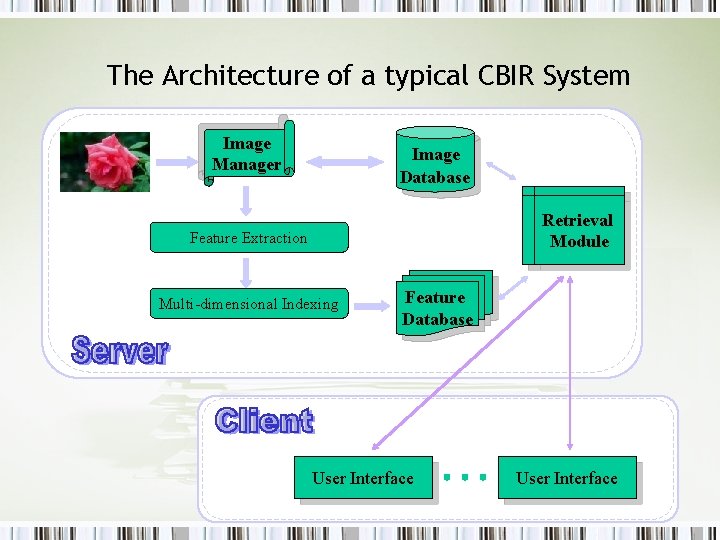 The Architecture of a typical CBIR System

Image Manager

Image Database

Retrieval Module

Feature Extraction

Multi-dimensional Indexing

Feature Database

Server

Client

User Interface

User Interface